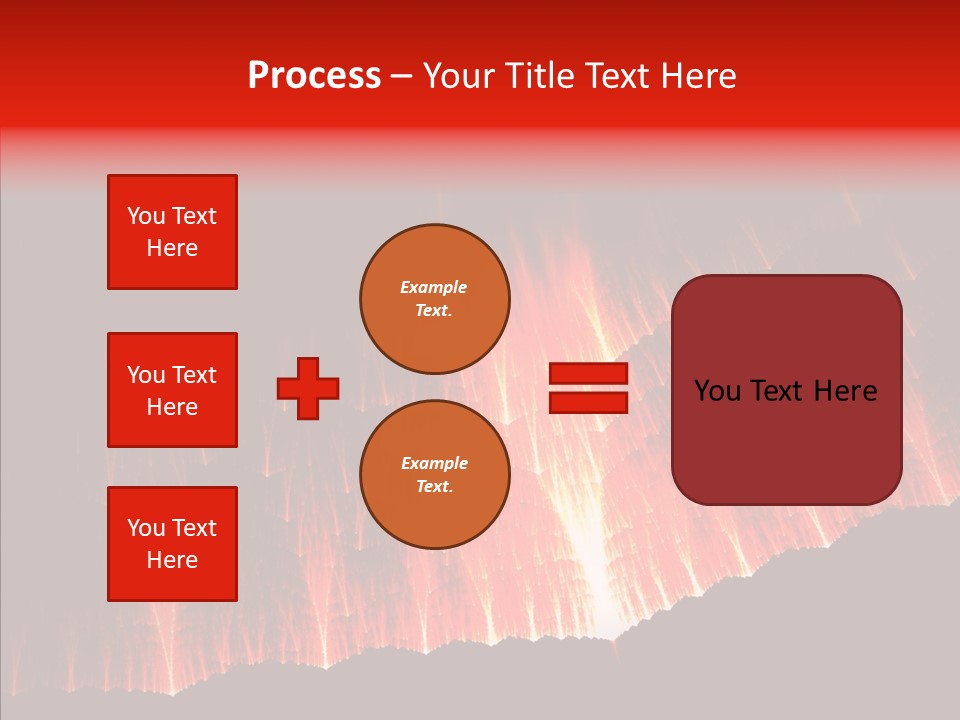 Process – Your Title Text Here

You Text Here

You Text Here

You Text Here

Example Text.

Example Text.

You Text Here